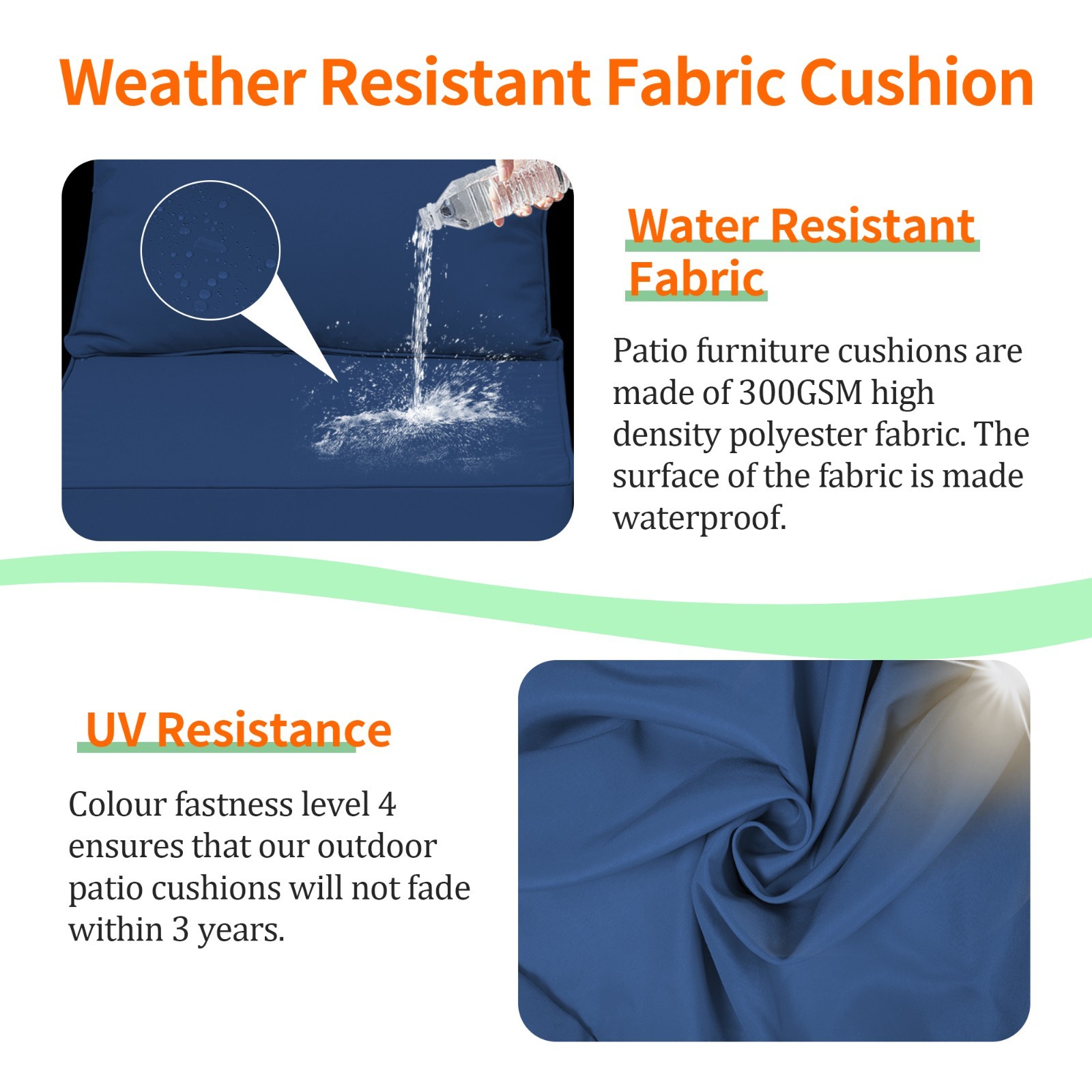 Weather Resistant Fabric Cushion

Water Resistant Fabric

Patio furniture cushions are made of 300GSM high density polyester fabric. The surface of the fabric is made waterproof.

UV Resistance

Colour fastness level 4 ensures that our outdoor patio cushions will not fade within 3 years.